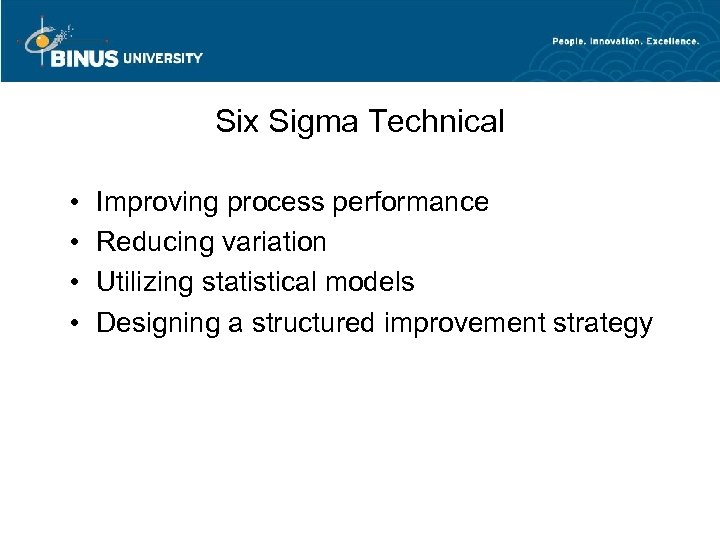 BINUS UNIVERSITY

People. Innovation. Excellence.

Six Sigma Technical

• Improving process performance
• Reducing variation
• Utilizing statistical models
• Designing a structured improvement strategy